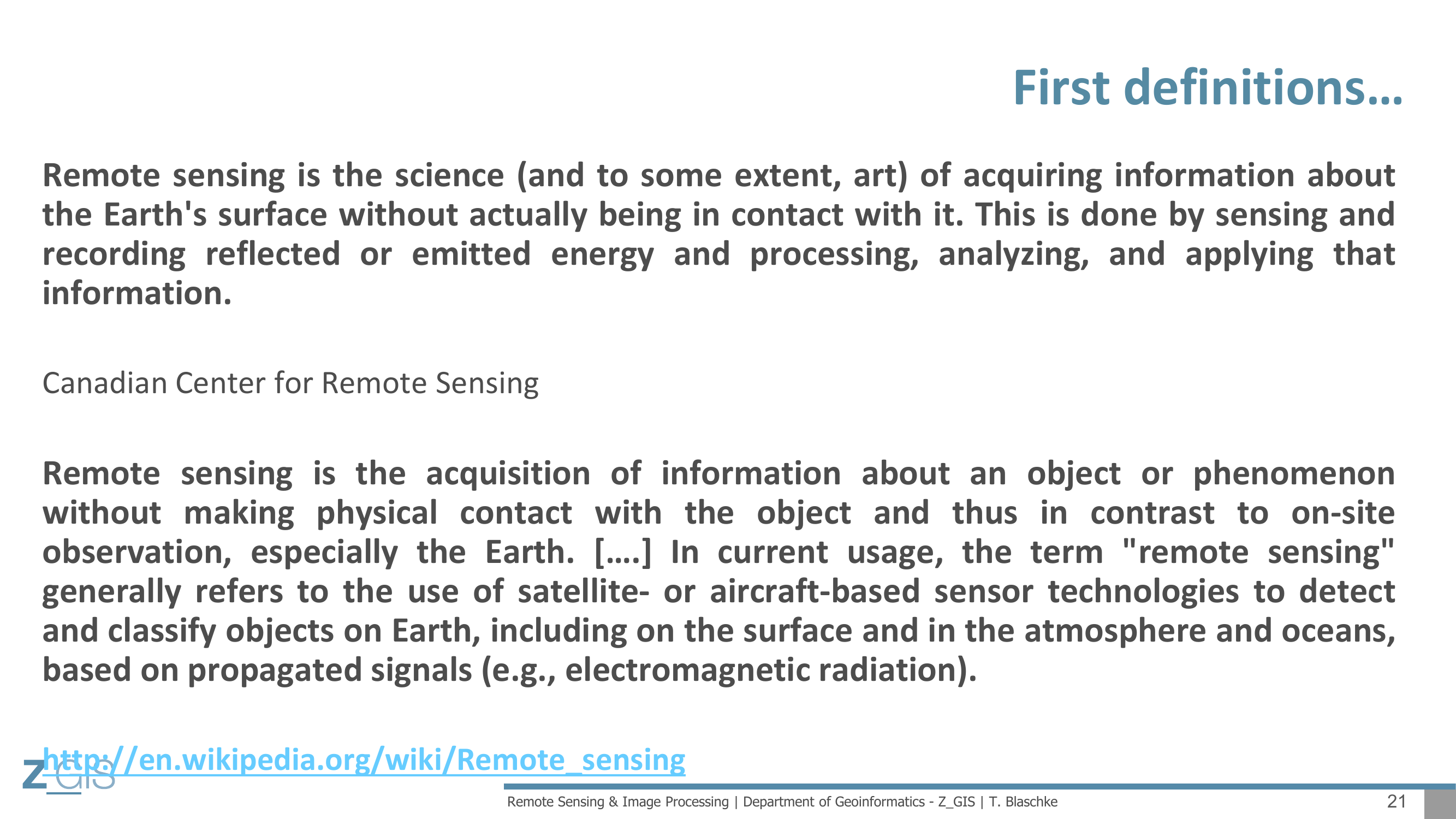 First definitions…

Remote sensing is the science (and to some extent, art) of acquiring information about the Earth's surface without actually being in contact with it. This is done by sensing and recording reflected or emitted energy and processing, analyzing, and applying that information.

Canadian Center for Remote Sensing

Remote sensing is the acquisition of information about an object or phenomenon without making physical contact with the object and thus in contrast to on-site observation, especially the Earth. [….] In current usage, the term "remote sensing" generally refers to the use of satellite- or aircraft-based sensor technologies to detect and classify objects on Earth, including on the surface and in the atmosphere and oceans, based on propagated signals (e.g., electromagnetic radiation).

http://en.wikipedia.org/wiki/Remote_sensing

Z_GIS

Remote Sensing & Image Processing | Department of Geoinformatics - Z_GIS | T. Blaschke

21